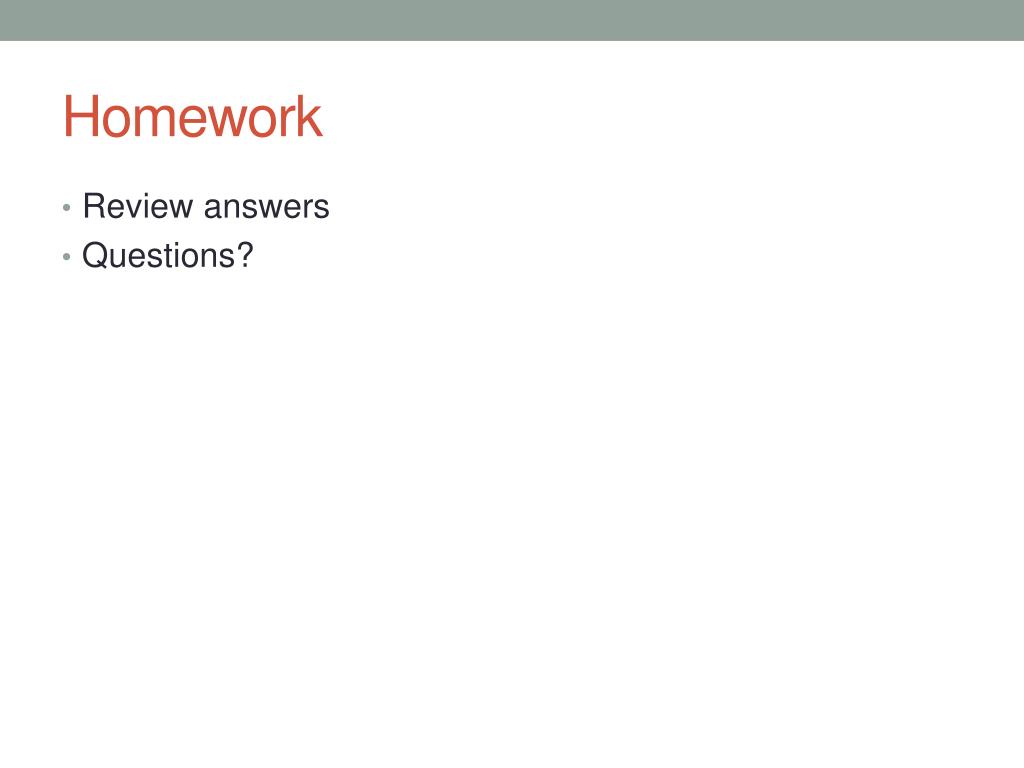 Homework

• Review answers
• Questions?